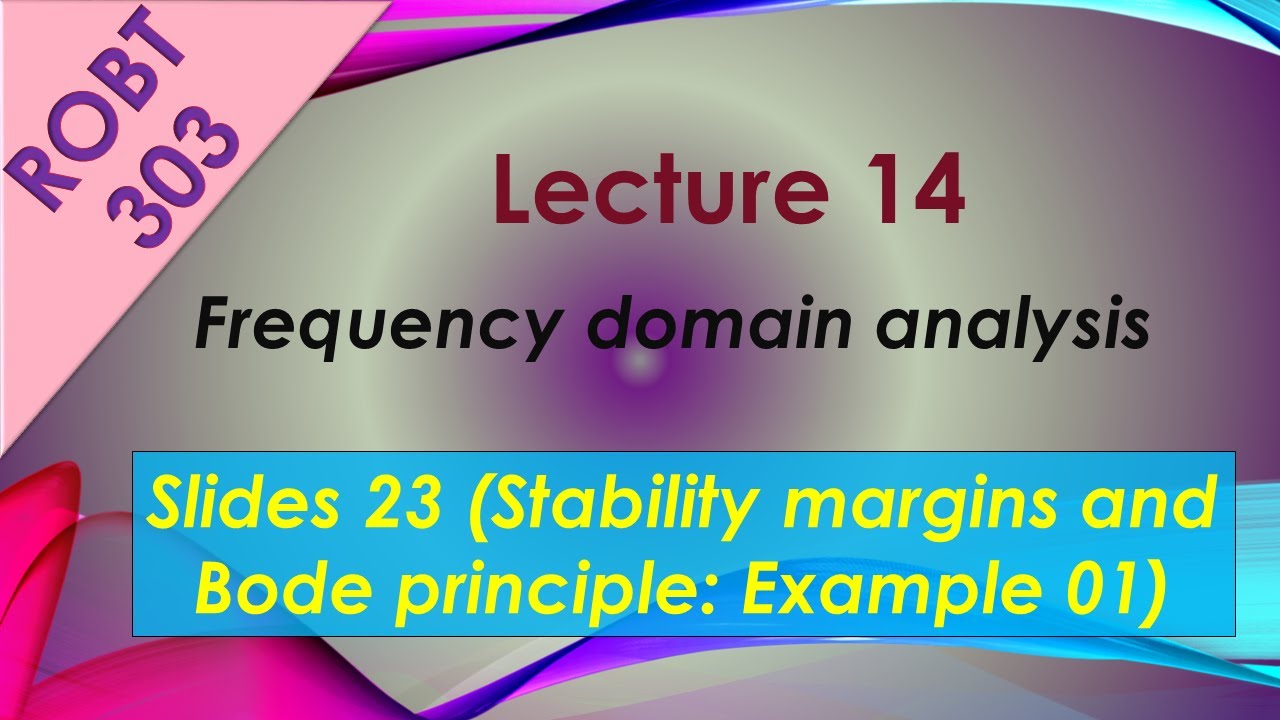 ROBT 303

Lecture 14

Frequency domain analysis

Slides 23 (Stability margins and Bode principle: Example 01)